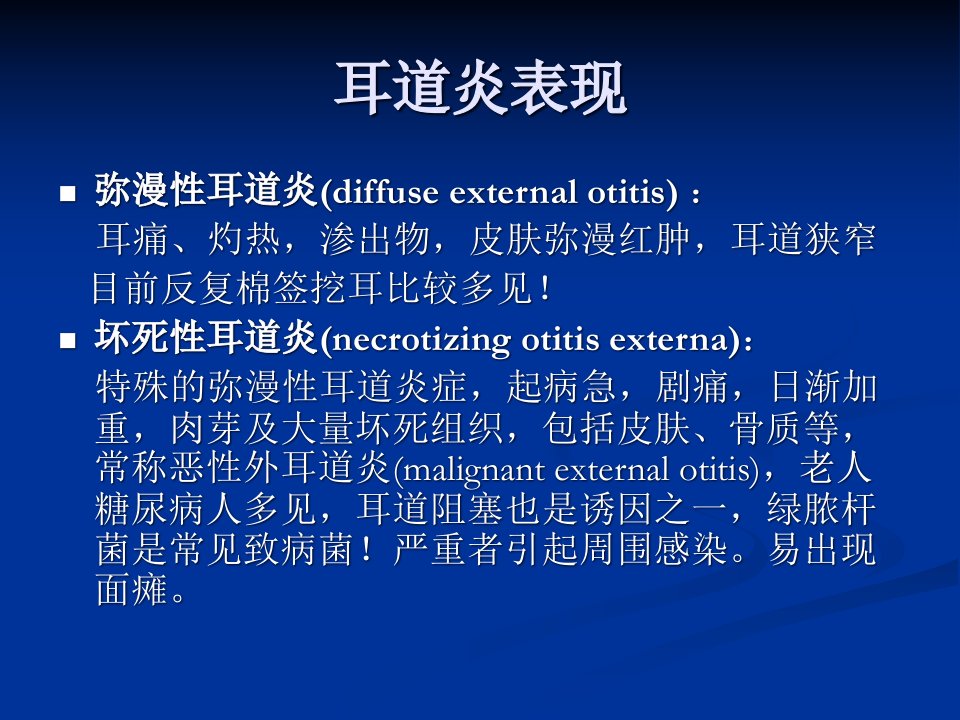 耳道炎表现

■ 弥漫性耳道炎(diffuse external otitis)：
耳痛、灼热，渗出物，皮肤弥漫红肿，耳道狭窄
目前反复棉签挖耳比较多见！

■ 坏死性耳道炎(necrotizing otitis externa)：
特殊的弥漫性耳道炎症，起病急，剧痛，日渐加重，肉芽及大量坏死组织，包括皮肤、骨质等，常称恶性外耳道炎(malignant external otitis)，老人糖尿病人多见，耳道阻塞也是诱因之一，绿脓杆菌是常见致病菌！严重者引起周围感染。易出现面瘫。